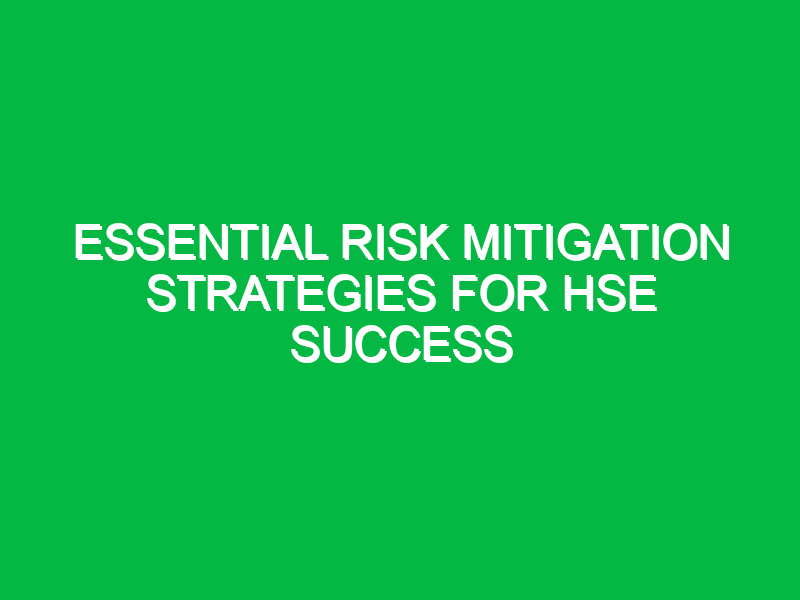 ESSENTIAL RISK MITIGATION STRATEGIES FOR HSE SUCCESS